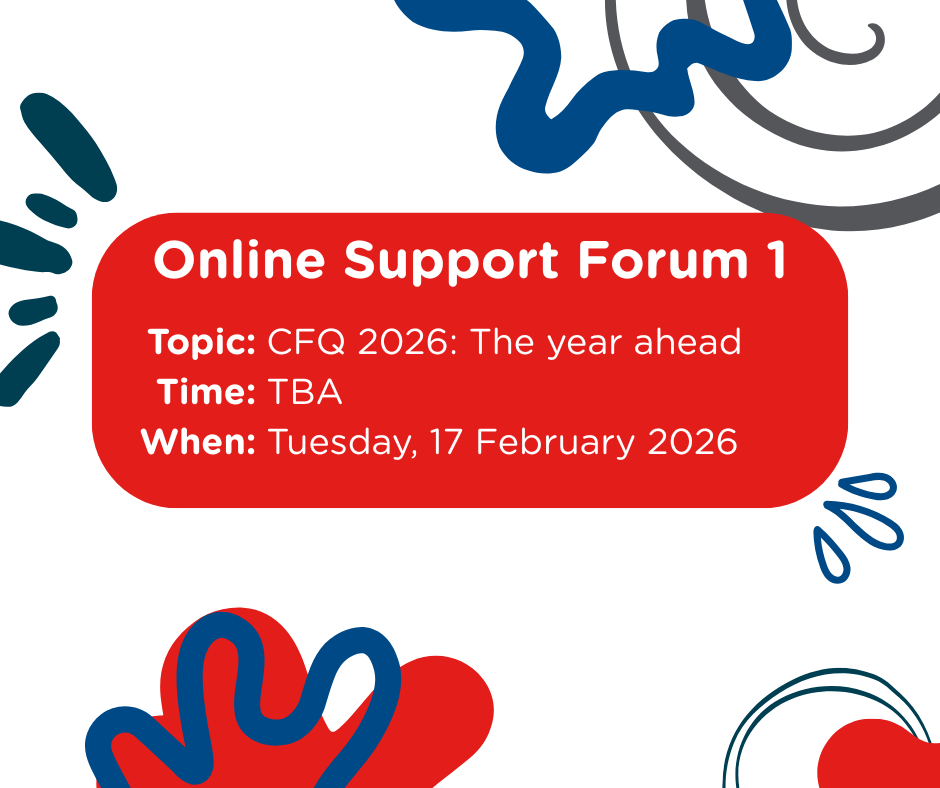 Online Support Forum 1

Topic: CFQ 2026: The year ahead
Time: TBA
When: Tuesday, 17 February 2026